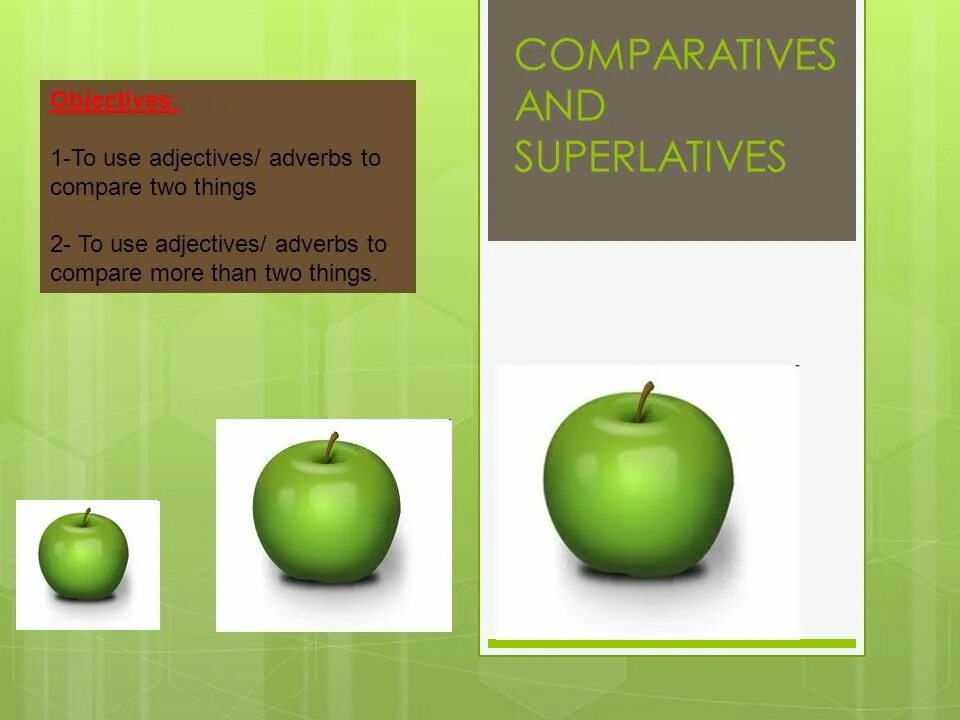 Objectives:

1-To use adjectives/ adverbs to compare two things

2- To use adjectives/ adverbs to compare more than two things.

COMPARATIVES AND SUPERLATIVES